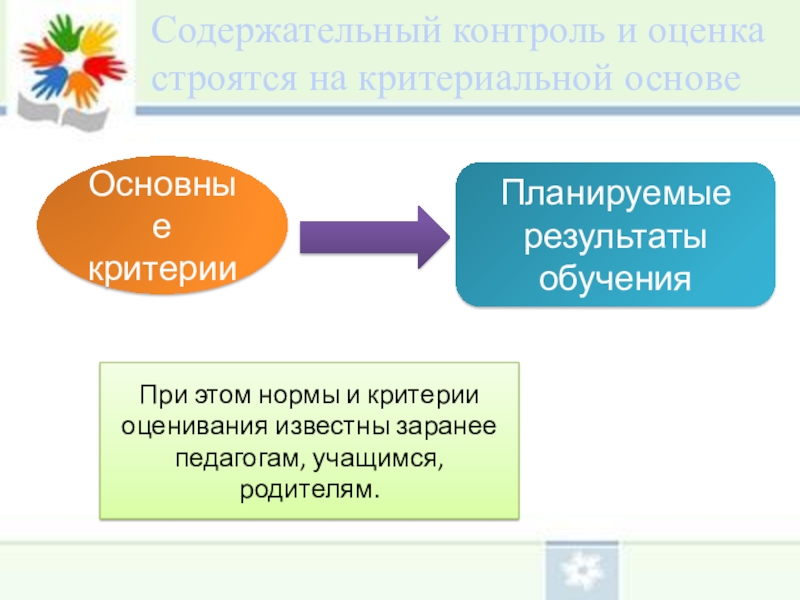 Содержательный контроль и оценка строятся на критериальной основе

Основные критерии

Планируемые результаты обучения

При этом нормы и критерии оценивания известны заранее педагогам, учащимся, родителям.